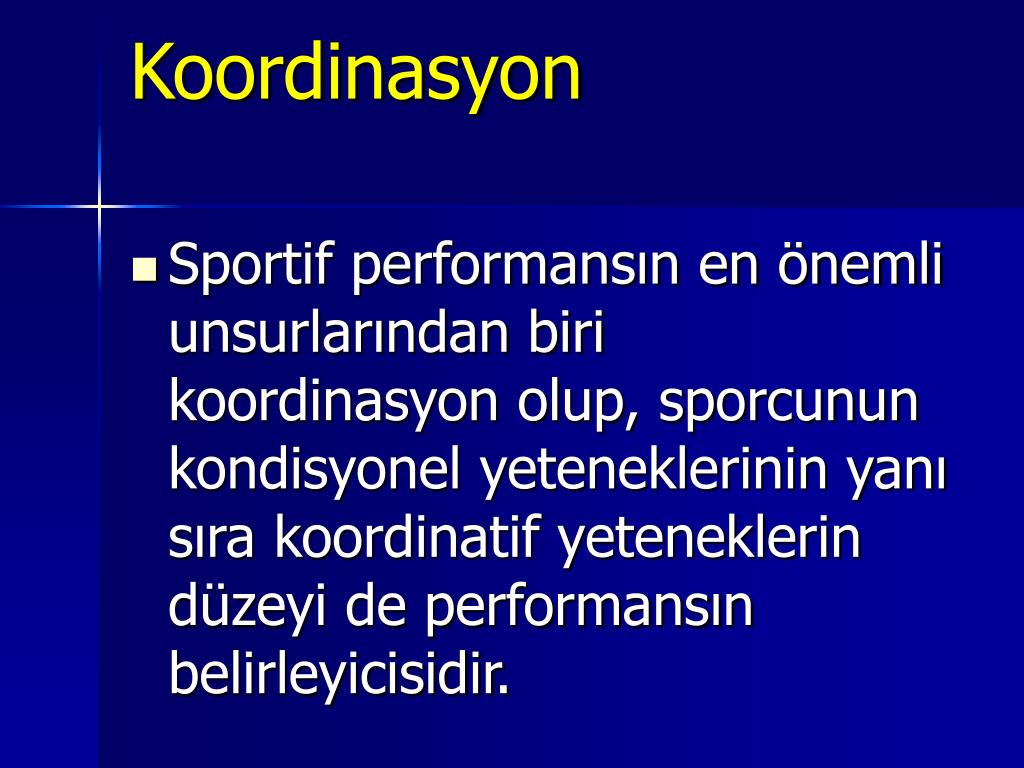 Koordinasyon

Sportif performansın en önemli unsurlarından biri koordinasyon olup, sporcunun kondisyonel yeteneklerinin yanı sıra koordinatif yeteneklerin düzeyi de performansın belirleyicisidir.